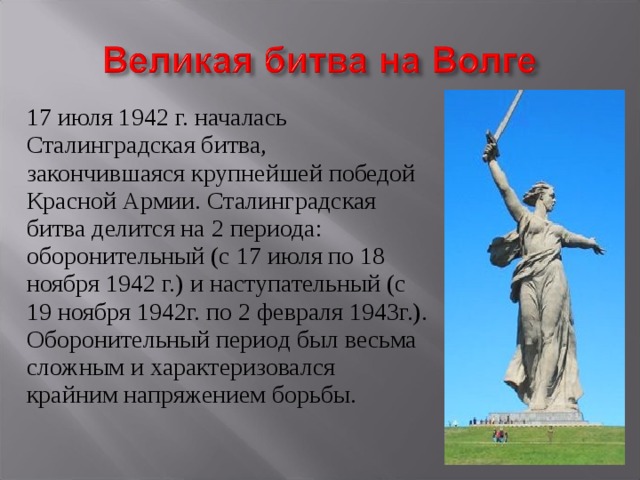 Великая битва на Волге

17 июля 1942 г. началась Сталинградская битва, закончившаяся крупнейшей победой Красной Армии. Сталинградская битва делится на 2 периода: оборонительный (с 17 июля по 18 ноября 1942 г.) и наступательный (с 19 ноября 1942г. по 2 февраля 1943г.). Оборонительный период был весьма сложным и характеризовался крайним напряжением борьбы.